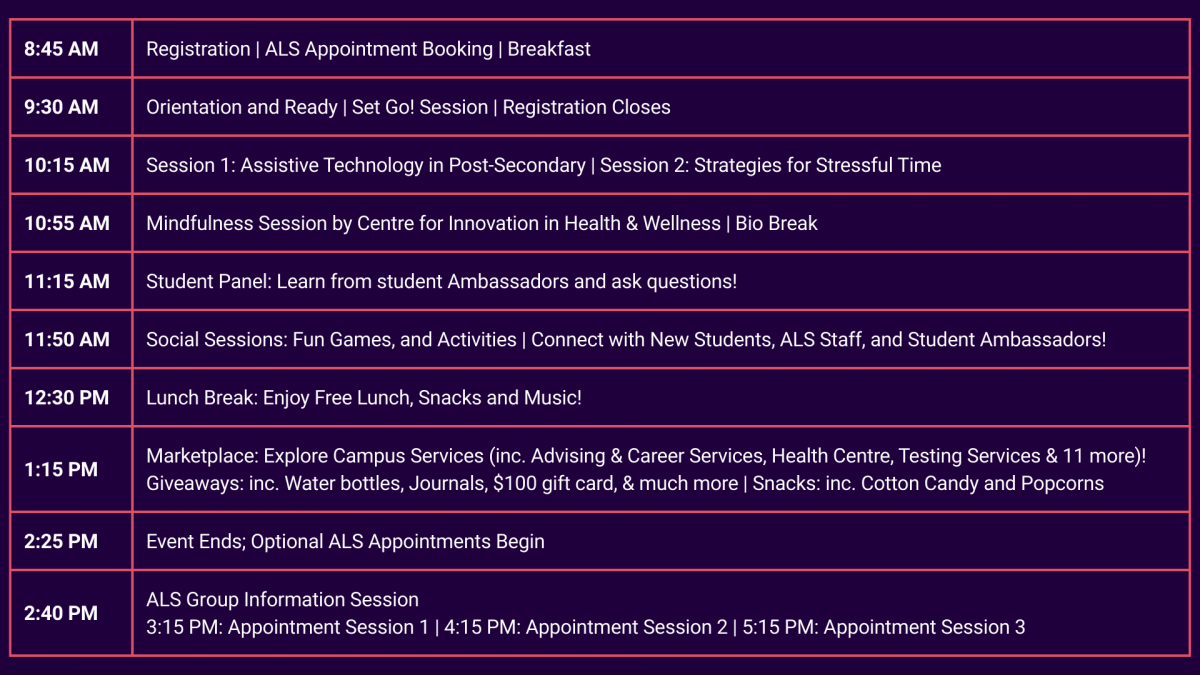 | | |
|---|---|
| 8:45 AM | Registration \| ALS Appointment Booking \| Breakfast |
| 9:30 AM | Orientation and Ready \| Set Go! Session \| Registration Closes |
| 10:15 AM | Session 1: Assistive Technology in Post-Secondary \| Session 2: Strategies for Stressful Time |
| 10:55 AM | Mindfulness Session by Centre for Innovation in Health & Wellness \| Bio Break |
| 11:15 AM | Student Panel: Learn from student Ambassadors and ask questions! |
| 11:50 AM | Social Sessions: Fun Games, and Activities \| Connect with New Students, ALS Staff, and Student Ambassadors! |
| 12:30 PM | Lunch Break: Enjoy Free Lunch, Snacks and Music! |
| 1:15 PM | Marketplace: Explore Campus Services (inc. Advising & Career Services, Health Centre, Testing Services & 11 more)! Giveaways: inc. Water bottles, Journals, \$100 gift card, & much more \| Snacks: inc. Cotton Candy and Popcorns |
| 2:25 PM | Event Ends; Optional ALS Appointments Begin |
| 2:40 PM | ALS Group Information Session 3:15 PM: Appointment Session 1 \| 4:15 PM: Appointment Session 2 \| 5:15 PM: Appointment Session 3 |